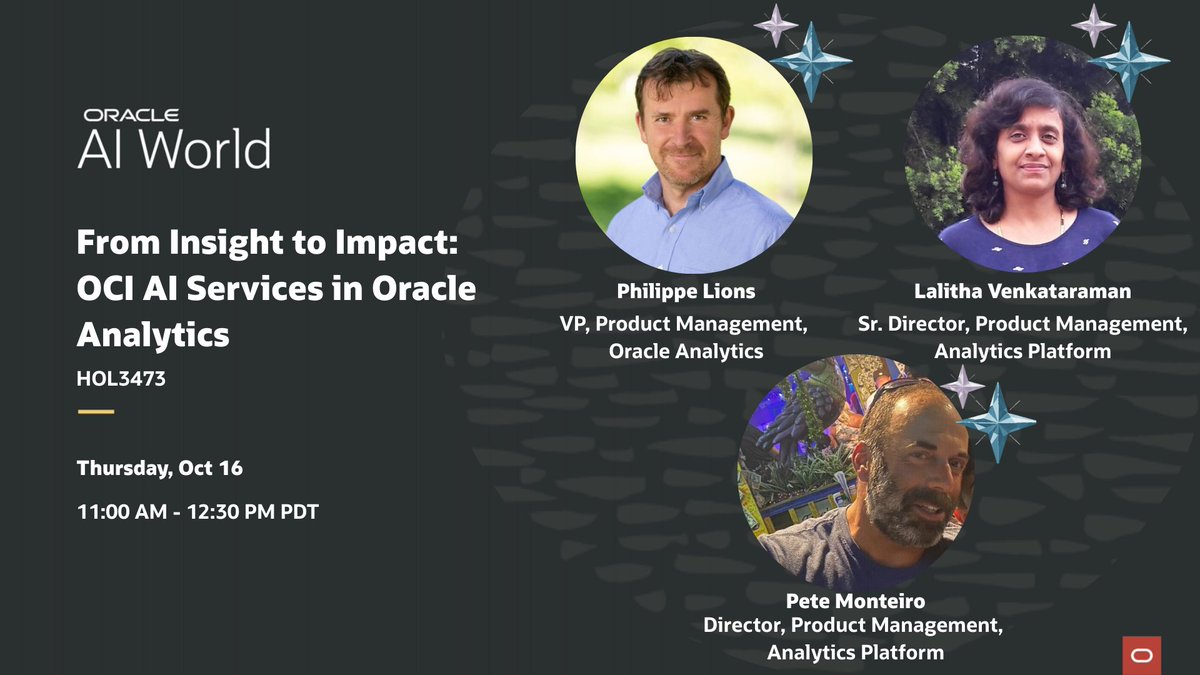 ORACLE
AI World

From Insight to Impact: OCI AI Services in Oracle Analytics

HOL3473

Thursday, Oct 16

11:00 AM - 12:30 PM PDT

Philippe Lions
VP, Product Management, Oracle Analytics

Lalitha Venkataraman
Sr. Director, Product Management, Analytics Platform

Pete Monteiro
Director, Product Management, Analytics Platform